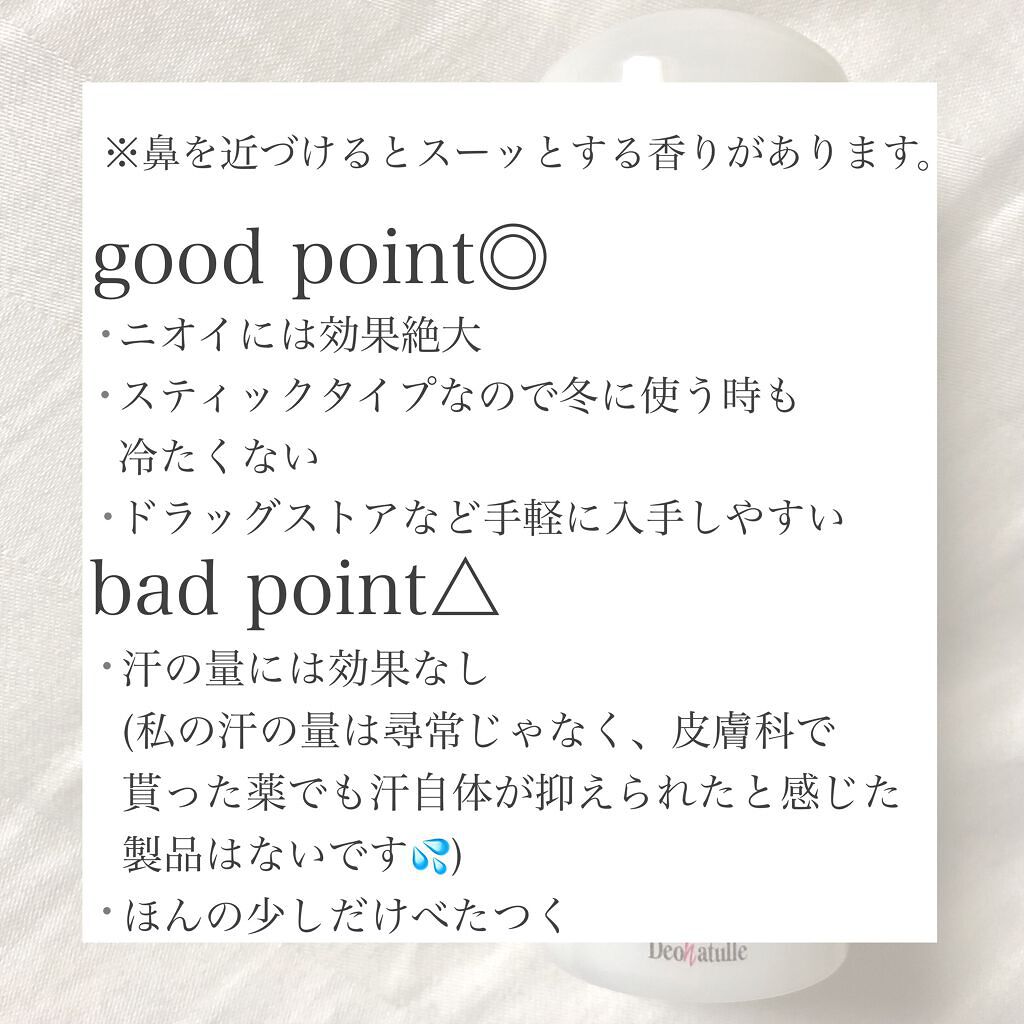 ※鼻を近づけるとスーッとする香りがあります。

good point◎
・ニオイには効果絶大
・スティックタイプなので冬に使う時も冷たくない
・ドラッグストアなど手軽に入手しやすい

bad point△
・汗の量には効果なし
(私の汗の量は尋常じゃなく、皮膚科で貰った薬でも汗自体が抑えられたと感じた製品はないです💦)
・ほんの少しだけべたつく

Deonatulle